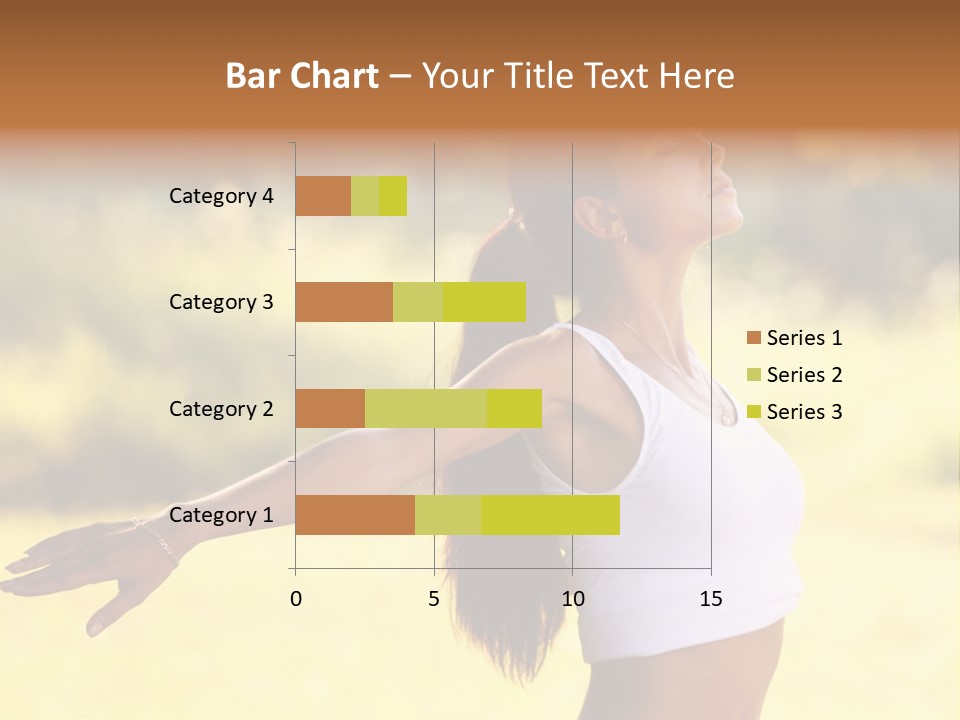 Bar Chart – Your Title Text Here

Category 4
Category 3
Category 2
Category 1

0
5
10
15

Series 1
Series 2
Series 3